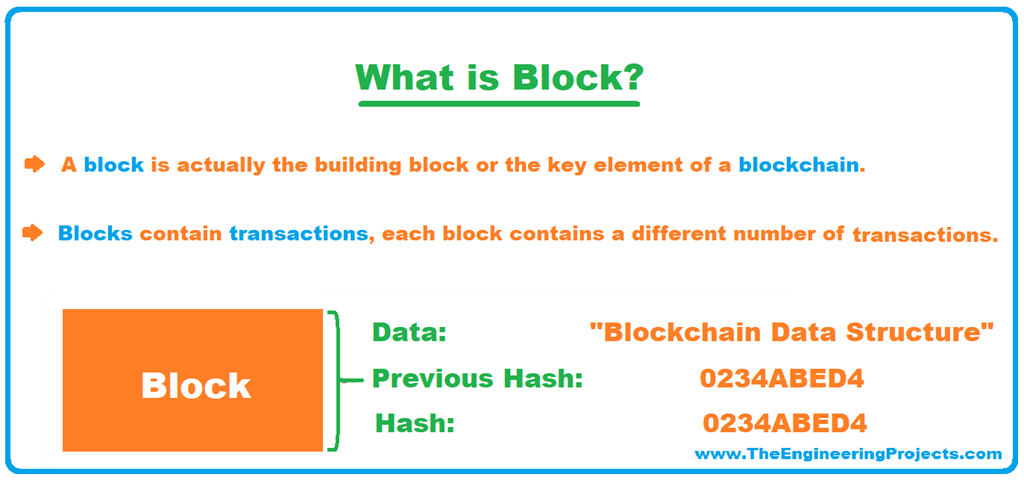 What is Block?

A block is actually the building block or the key element of a blockchain.

Blocks contain transactions, each block contains a different number of transactions.

Block

Data: "Blockchain Data Structure"
Previous Hash: 0234ABED4
Hash: 0234ABED4

www.TheEngineeringProjects.com